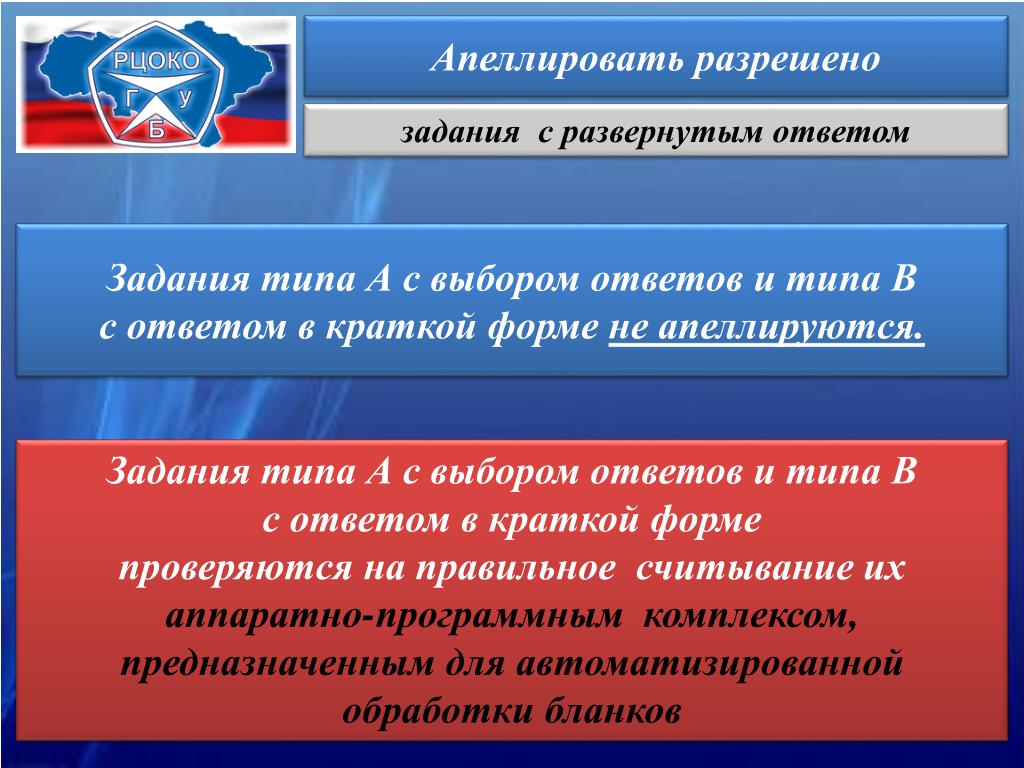 РЦОКО
Г У
Б

Апеллировать разрешено

задания с развернутым ответом

Задания типа А с выбором ответов и типа В с ответом в краткой форме не апеллируются.

Задания типа А с выбором ответов и типа В с ответом в краткой форме проверяются на правильное считывание их аппаратно-программным комплексом, предназначенным для автоматизированной обработки бланков